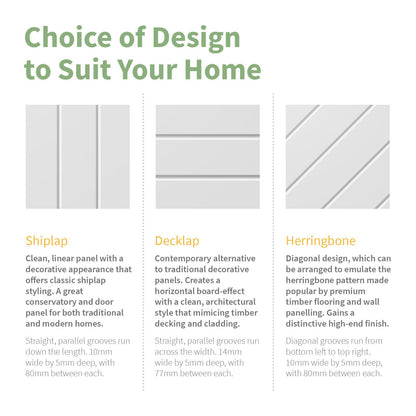 Choice of Design to Suit Your Home

Shiplap

Clean, linear panel with a decorative appearance that offers classic shiplap styling. A great conservatory and door panel for both traditional and modern homes.

Straight, parallel grooves run down the length. 10mm wide by 5mm deep, with 80mm between each.

Decklap

Contemporary alternative to traditional decorative panels. Creates a horizontal board-effect with a clean, architectural style that mimicing timber decking and cladding.

Straight, parallel grooves run across the width. 14mm wide by 5mm deep, with 77mm between each.

Herringbone

Diagonal design, which can be arranged to emulate the herringbone pattern made popular by premium timber flooring and wall panelling. Gains a distinctive high-end finish.

Diagonal grooves run from bottom left to top right. 10mm wide by 5mm deep, with 80mm between each.